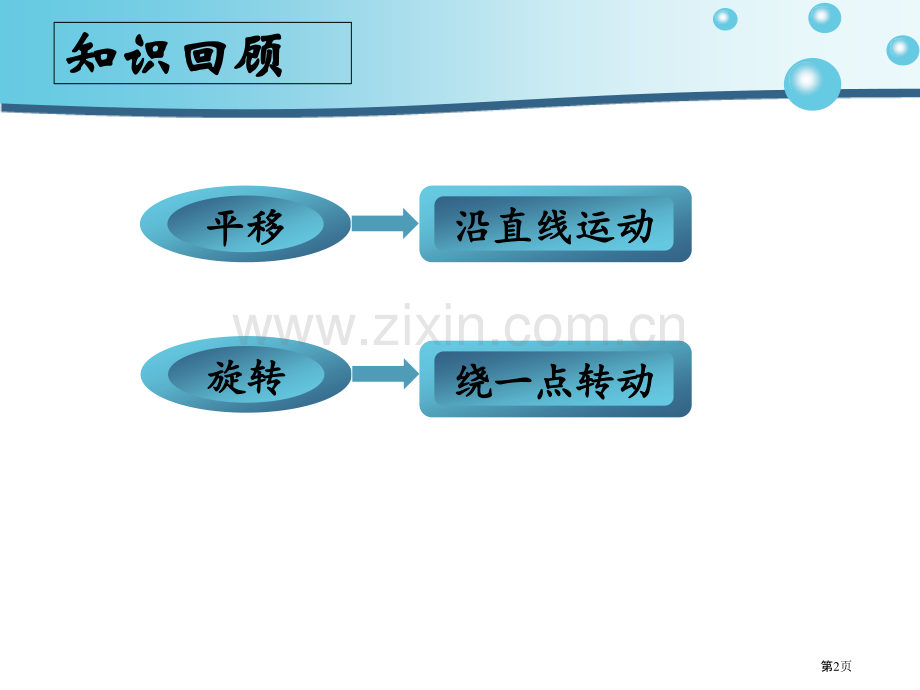 知识回顾

平移

沿直线运动

www.zixin.com.cn

旋转

绕一点转动

第2页